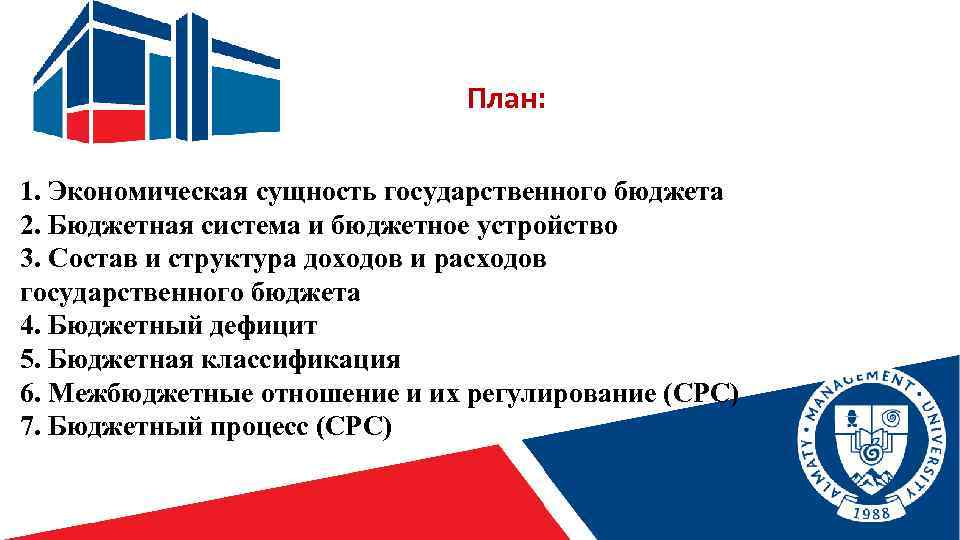 План:

1. Экономическая сущность государственного бюджета
2. Бюджетная система и бюджетное устройство
3. Состав и структура доходов и расходов государственного бюджета
4. Бюджетный дефицит
5. Бюджетная классификация
6. Межбюджетные отношение и их регулирование (СРС)
7. Бюджетный процесс (СРС)

ALMATY MANAGEMENT UNIVERSITY
1988